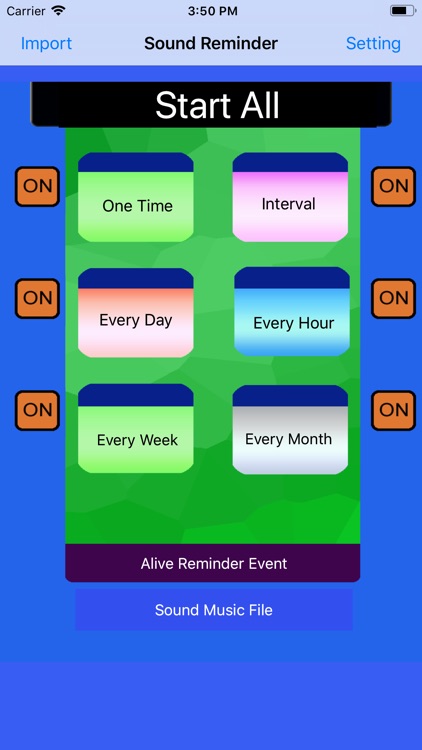 Carrier 3:50 PM

Import Sound Reminder Setting

Start All

ON One Time Interval ON

ON Every Day Every Hour ON

ON Every Week Every Month ON

Alive Reminder Event

Sound Music File